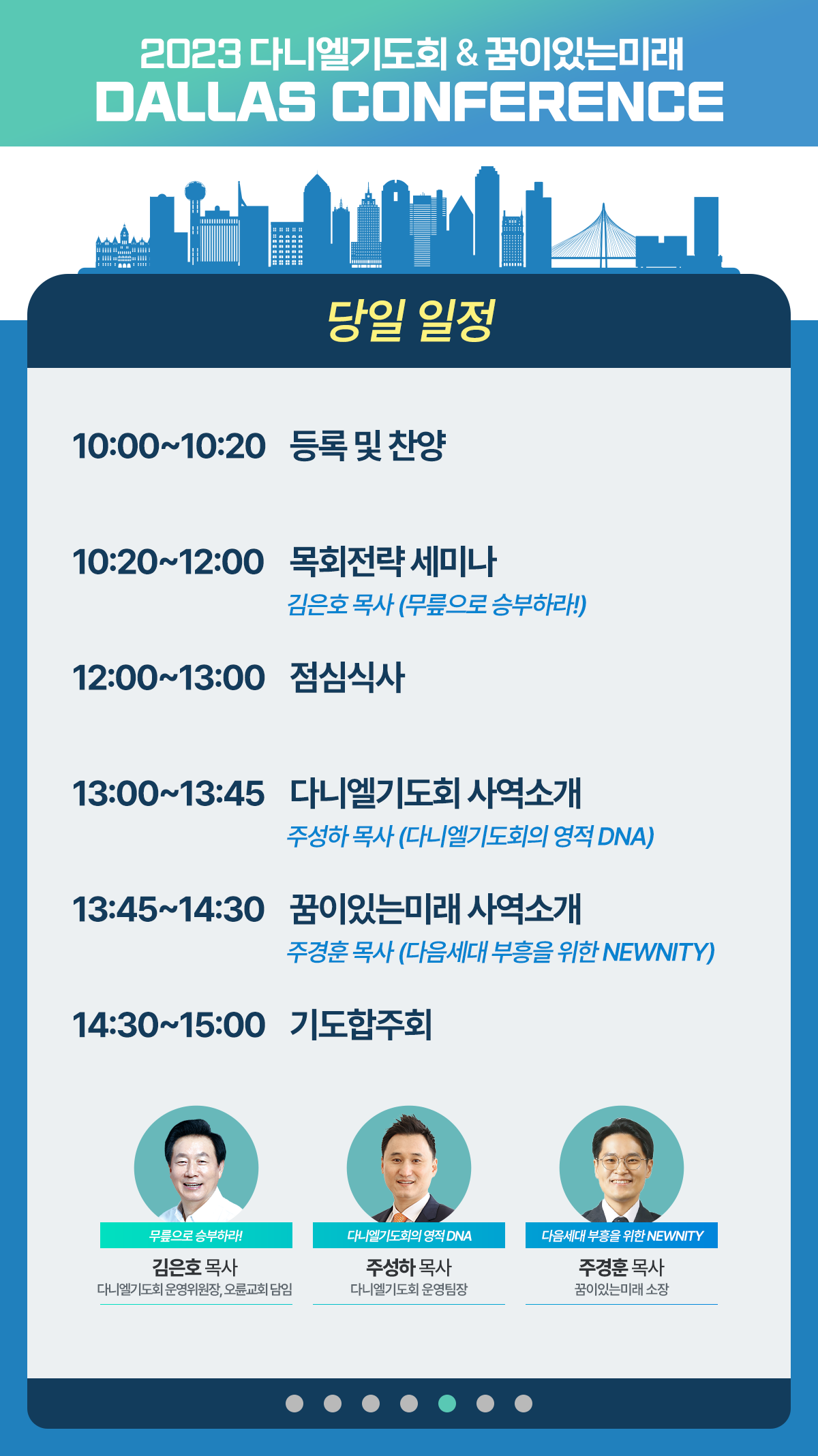 2023 다니엘기도회 & 꿈이있는미래
DALLAS CONFERENCE

당일 일정

10:00~10:20 등록 및 찬양

10:20~12:00 목회전략 세미나
김은호 목사 (무릎으로 승부하라!)

12:00~13:00 점심식사

13:00~13:45 다니엘기도회 사역소개
주성하 목사 (다니엘기도회의 영적 DNA)

13:45~14:30 꿈이있는미래 사역소개
주경훈 목사 (다음세대 부흥을 위한 NEWNITY)

14:30~15:00 기도합주회

무릎으로 승부하라!
김은호 목사
다니엘기도회 운영위원장, 오륜교회 담임

다니엘기도회의 영적 DNA
주성하 목사
다니엘기도회 운영팀장

다음세대 부흥을 위한 NEWNITY
주경훈 목사
꿈이있는미래 소장